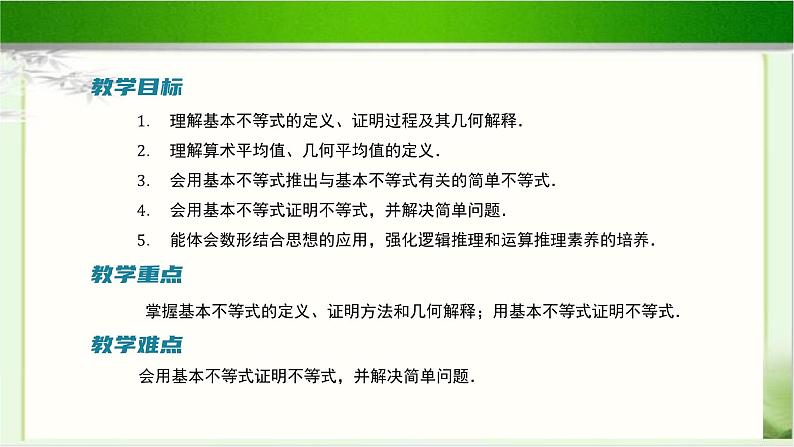 教学目标

1. 理解基本不等式的定义、证明过程及其几何解释.

2. 理解算术平均值、几何平均值的定义.

3. 会用基本不等式推出与基本不等式有关的简单不等式.

4. 会用基本不等式证明不等式，并解决简单问题.

5. 能体会数形结合思想的应用，强化逻辑推理和运算推理素养的培养.

教学重点

掌握基本不等式的定义、证明方法和几何解释；用基本不等式证明不等式.

教学难点

会用基本不等式证明不等式，并解决简单问题.